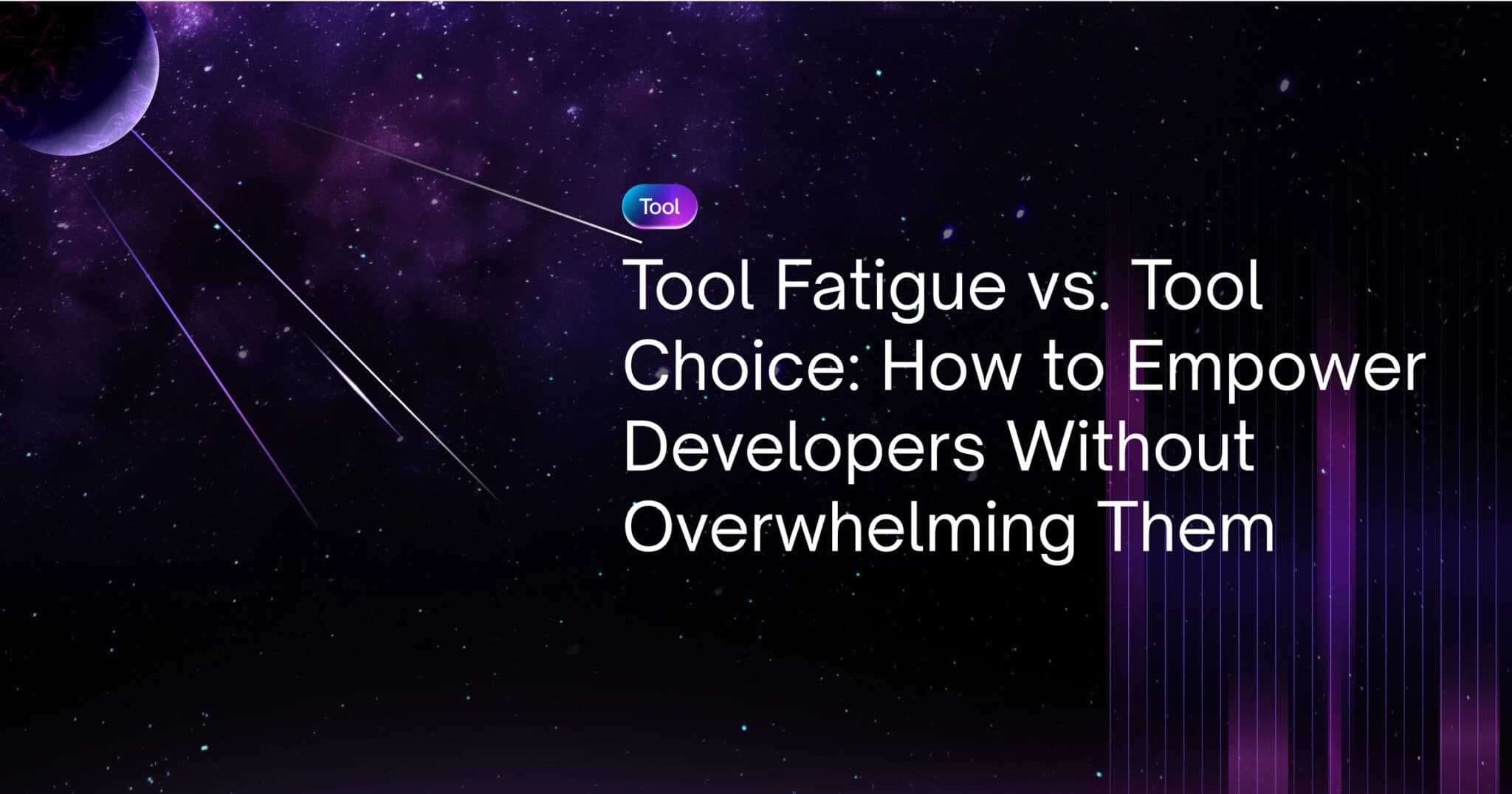 Tool

Tool Fatigue vs. Tool Choice: How to Empower Developers Without Overwhelming Them